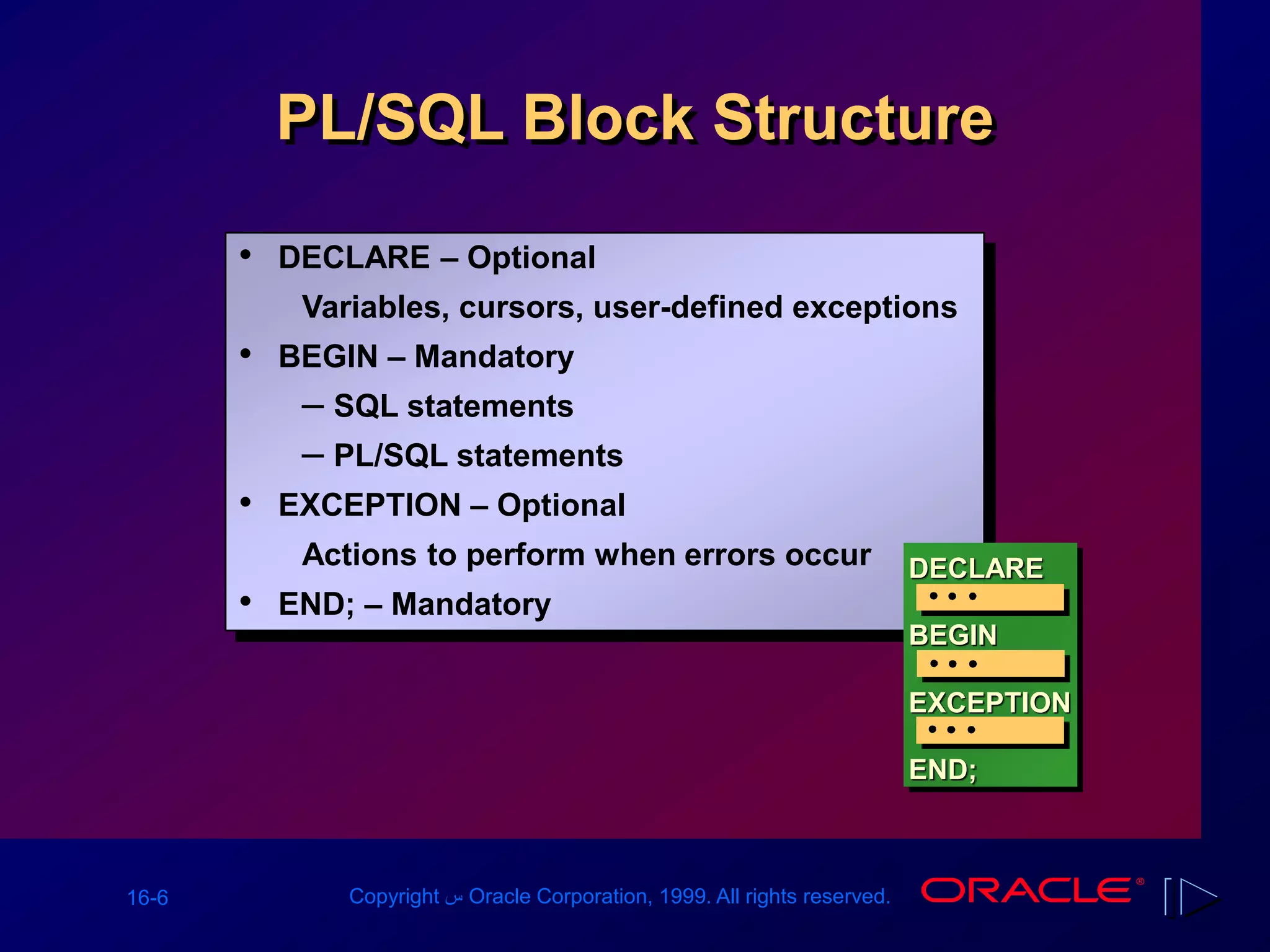 PL/SQL Block Structure

• DECLARE – Optional

Variables, cursors, user-defined exceptions

• BEGIN – Mandatory

– SQL statements

– PL/SQL statements

• EXCEPTION – Optional

Actions to perform when errors occur

• END; – Mandatory

DECLARE

• • •

BEGIN

• • •

EXCEPTION

• • •

END;

16-6

Copyright س Oracle Corporation, 1999. All rights reserved.

ORACLE®